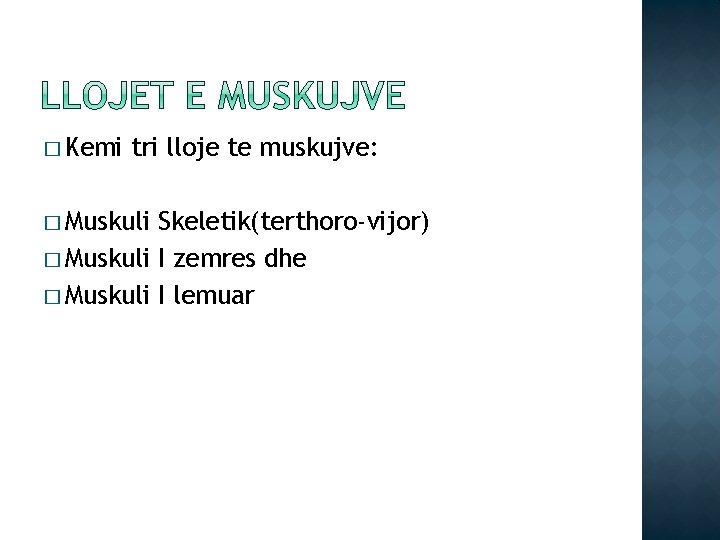 LLOJET E MUSKUJVE

□ Kemi tri lloje te muskujve:

□ Muskuli Skeletik(terthoro-vijor)
□ Muskuli I zemres dhe
□ Muskuli I lemuar